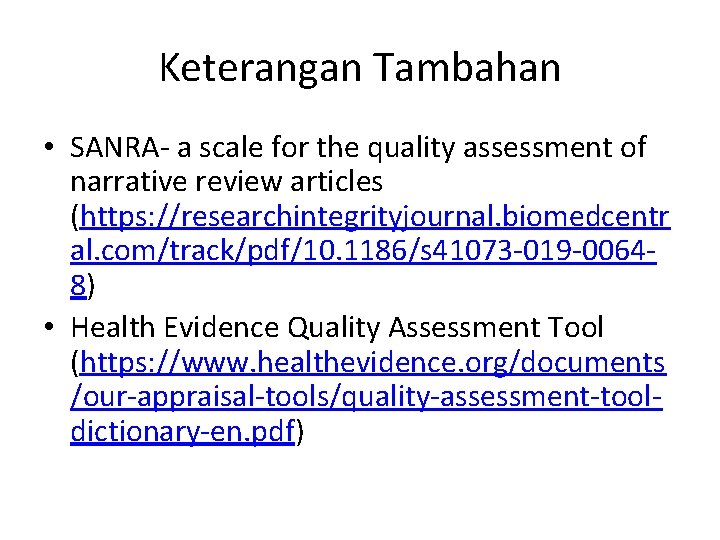 Keterangan Tambahan

• SANRA- a scale for the quality assessment of narrative review articles (https://researchintegrityjournal.biomedcentral.com/track/pdf/10.1186/s41073-019-0064-8)
• Health Evidence Quality Assessment Tool (https://www.healthevidence.org/documents/our-appraisal-tools/quality-assessment-tool-dictionary-en.pdf)